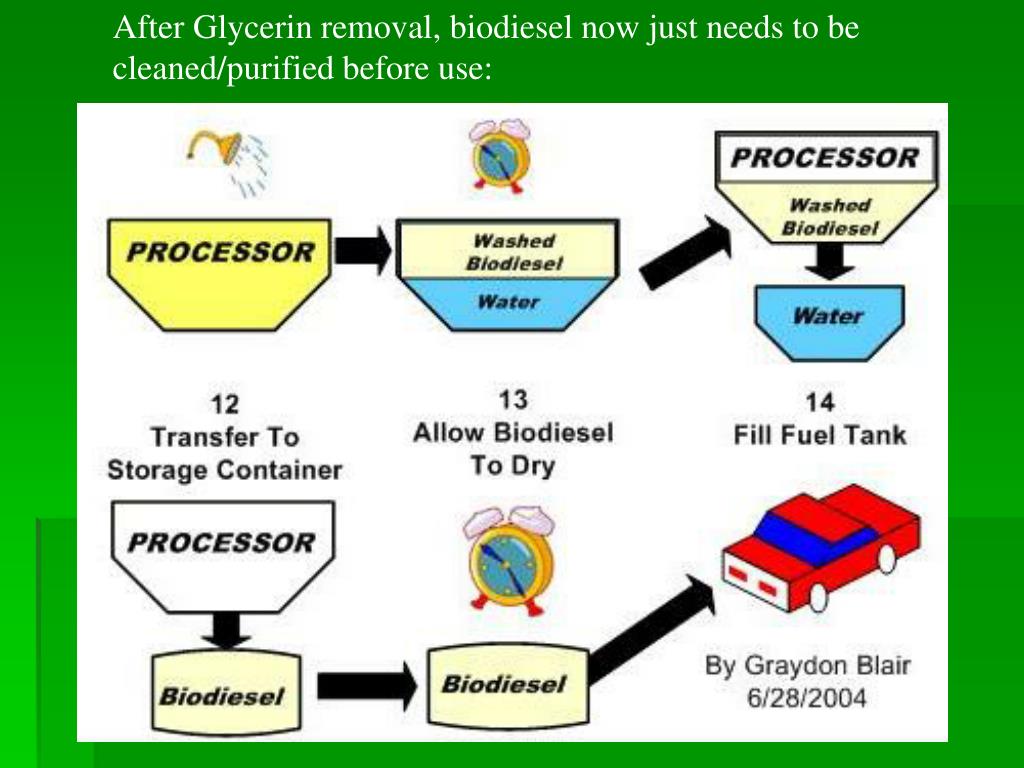 After Glycerin removal, biodiesel now just needs to be cleaned/purified before use:

PROCESSOR

Washed Biodiesel

Water

PROCESSOR

Washed Biodiesel

Water

12
Transfer To Storage Container

13
Allow Biodiesel To Dry

14
Fill Fuel Tank

PROCESSOR

Biodiesel

Biodiesel

By Graydon Blair
6/28/2004